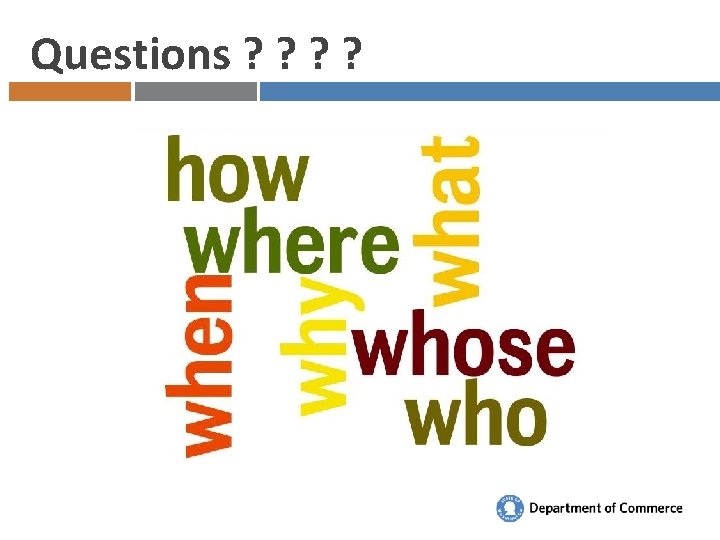 Questions ? ? ? ?

how
where
what
when
why
whose
who

Department of Commerce